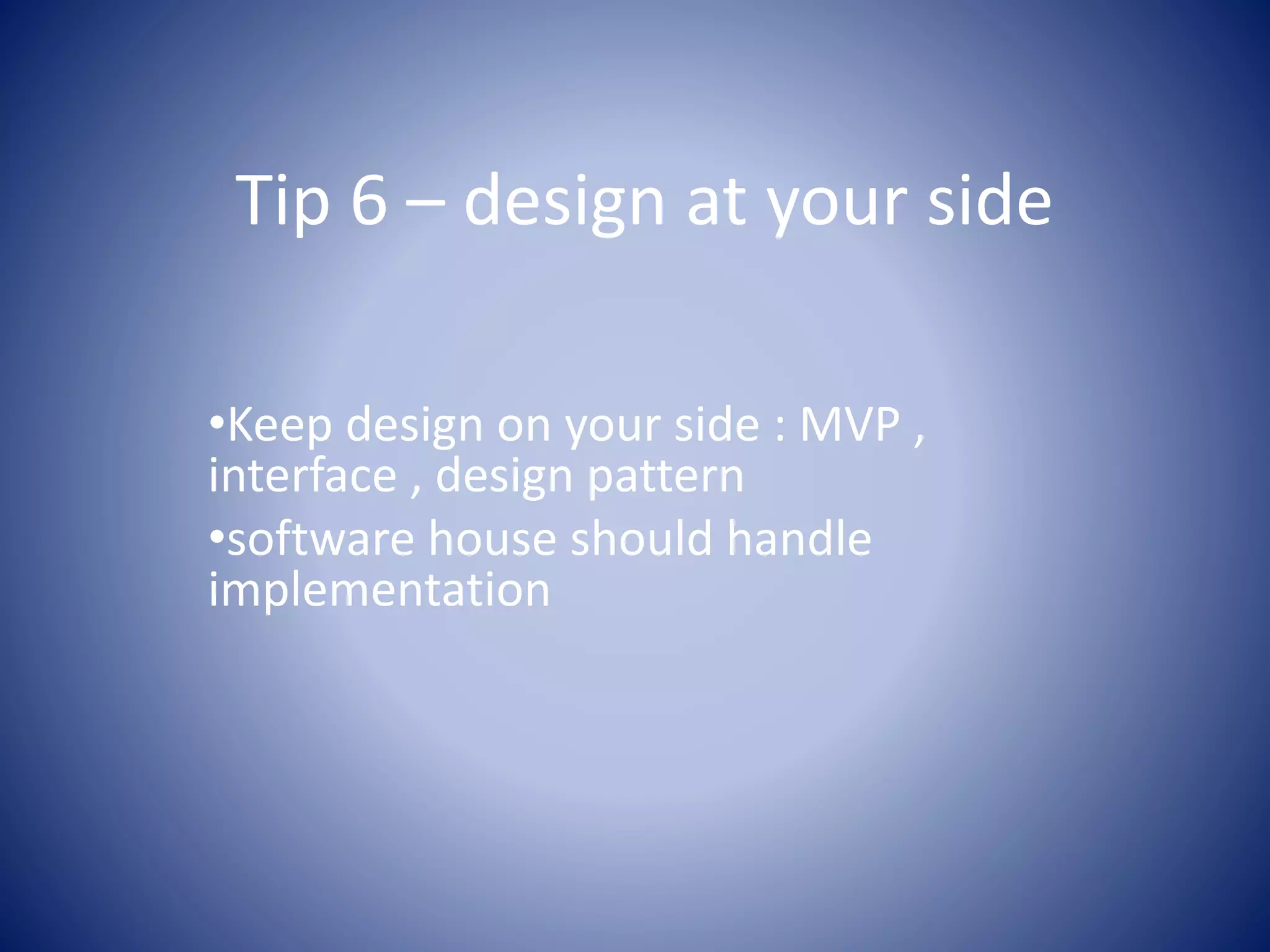 Tip 6 – design at your side

•Keep design on your side : MVP , interface , design pattern

•software house should handle implementation